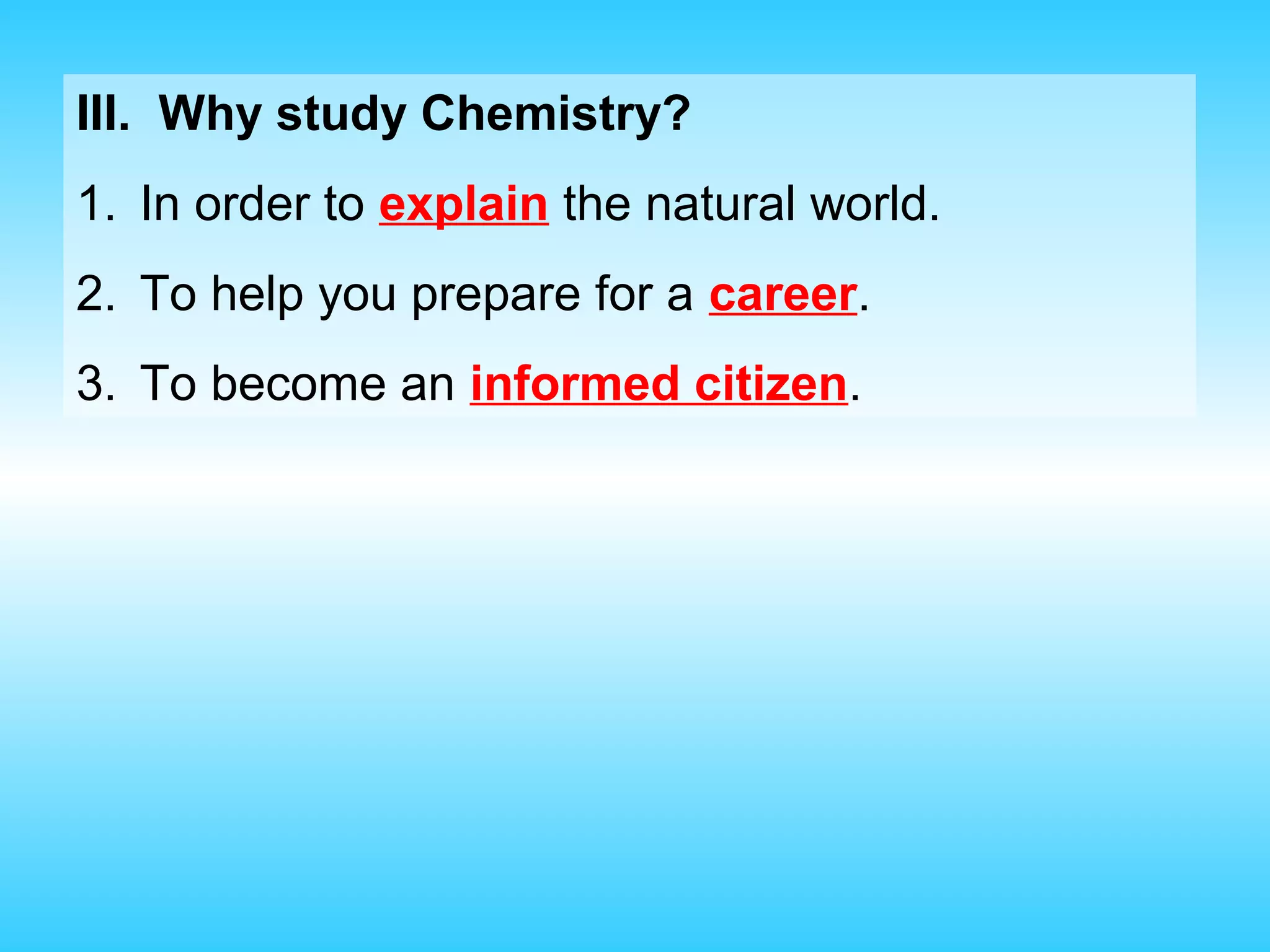 III. Why study Chemistry?

1. In order to explain the natural world.

2. To help you prepare for a career.

3. To become an informed citizen.